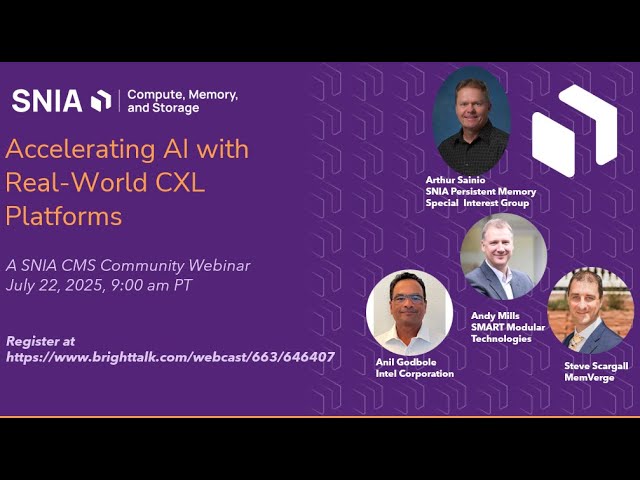 SNIA | Compute, Memory, and Storage

Accelerating AI with Real-World CXL Platforms

A SNIA CMS Community Webinar
July 22, 2025, 9:00 am PT

Register at
https://www.brighttalk.com/webcast/663/646407

Arthur Sainio
SNIA Persistent Memory Special Interest Group

Andy Mills
SMART Modular Technologies

Anil Godbole
Intel Corporation

Steve Scargall
MemVerge